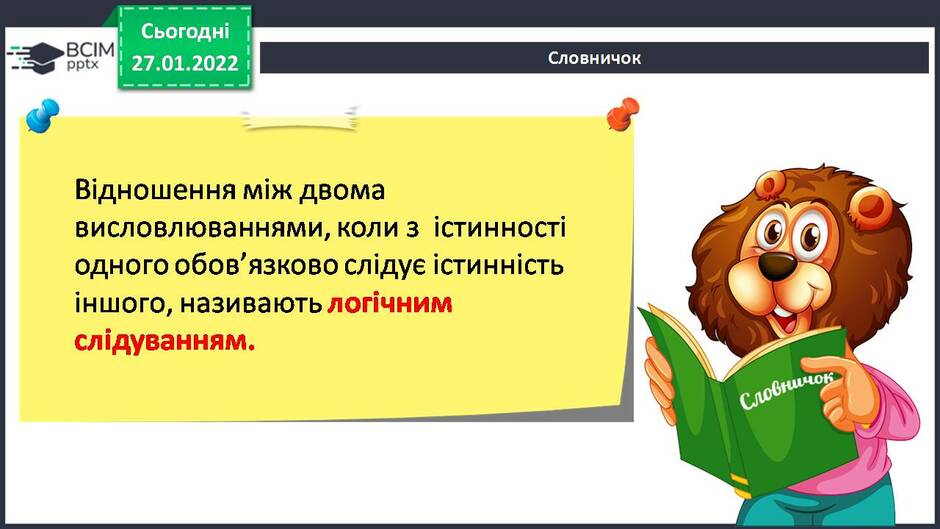 ВСІМ pptx

Сьогодні
27.01.2022

Словничок

Відношення між двома висловлюваннями, коли з істинності одного обов'язково слідує істинність іншого, називають логічним слідуванням.

Словничок